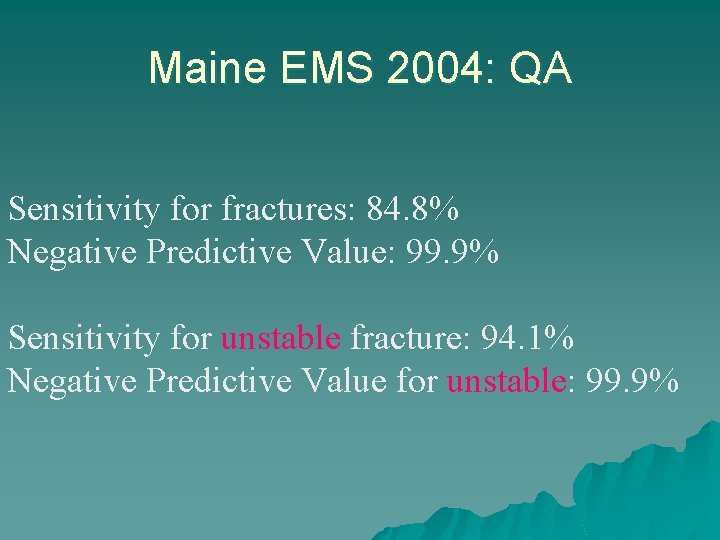 Maine EMS 2004: QA

Sensitivity for fractures: 84.8%
Negative Predictive Value: 99.9%

Sensitivity for unstable fracture: 94.1%
Negative Predictive Value for unstable: 99.9%